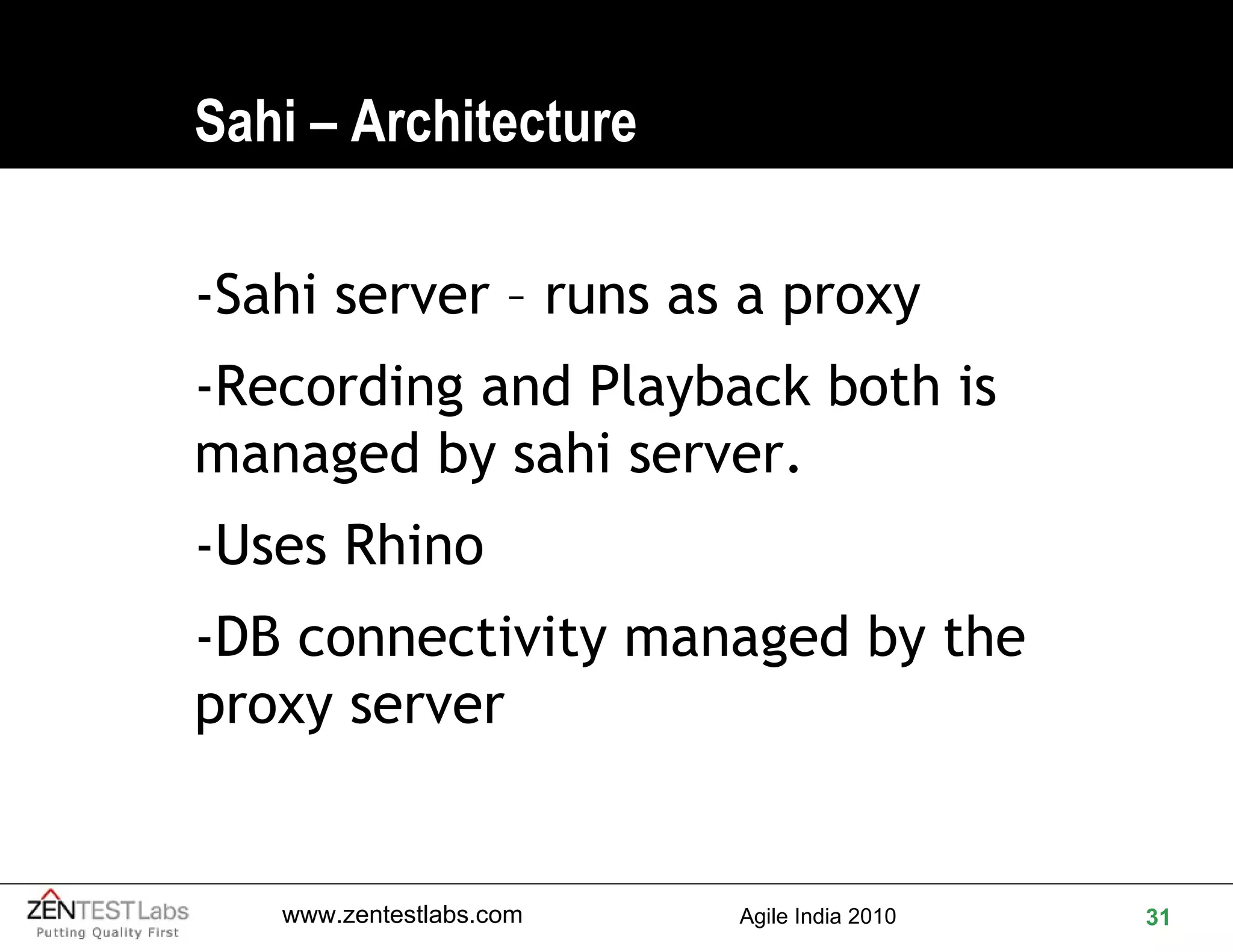 Sahi – Architecture

-Sahi server – runs as a proxy

-Recording and Playback both is managed by sahi server.

-Uses Rhino

-DB connectivity managed by the proxy server

ZENTEST Labs
Putting Quality First

www.zentestlabs.com

Agile India 2010

31